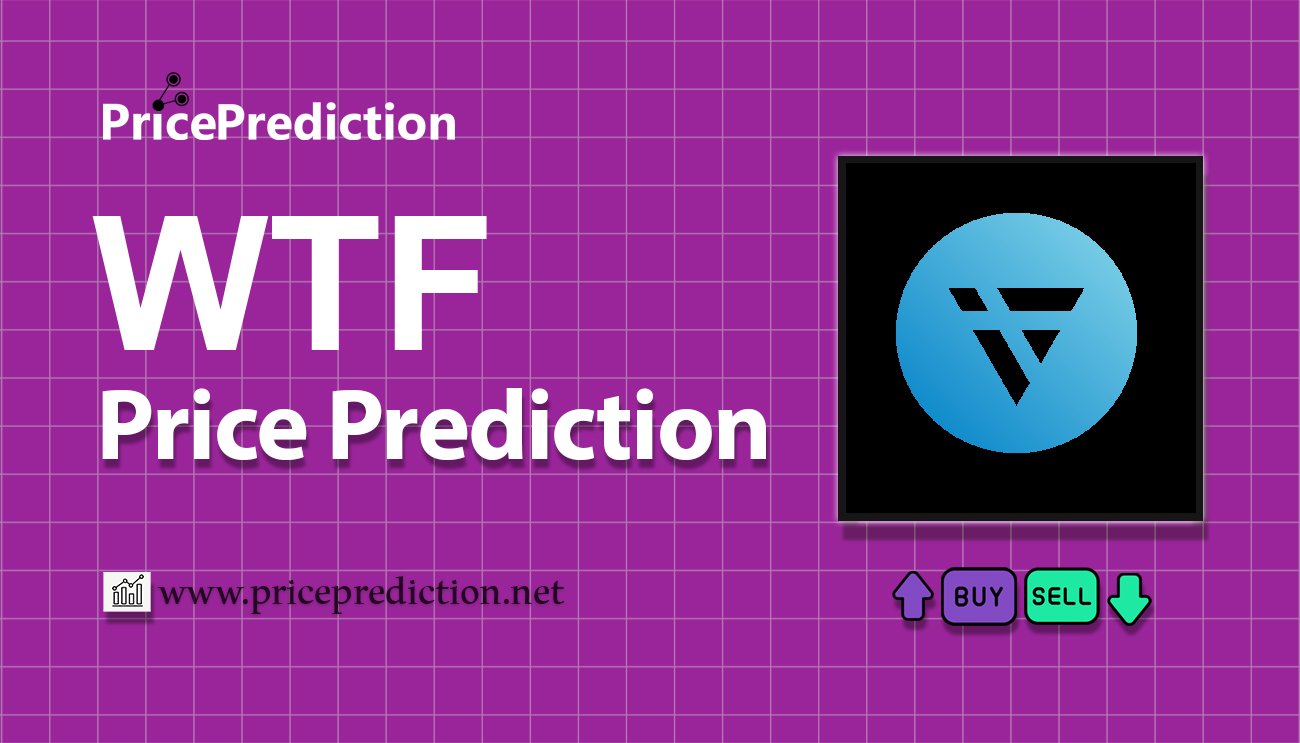 PricePrediction

WTF
Price Prediction

www.priceprediction.net

BUY SELL